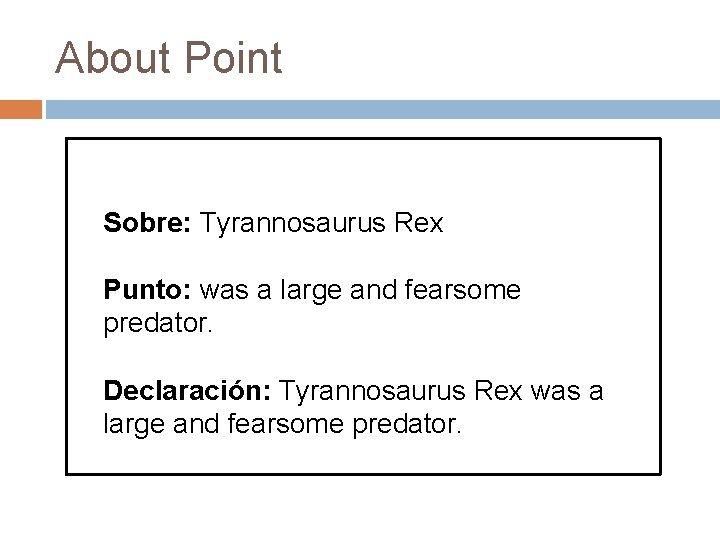 About Point

Sobre: Tyrannosaurus Rex

Punto: was a large and fearsome predator.

Declaración: Tyrannosaurus Rex was a large and fearsome predator.